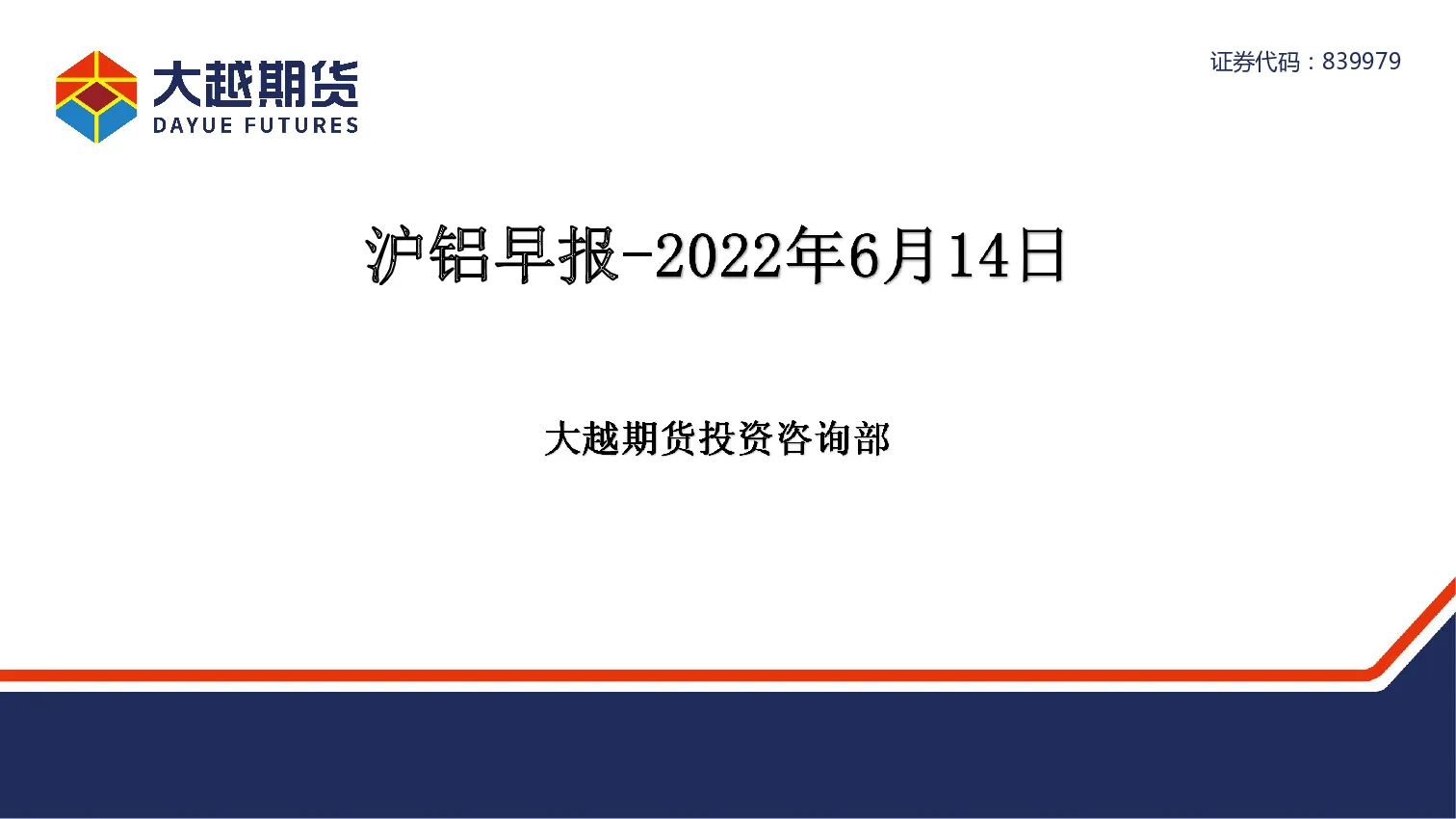 大越期货
DAYUE FUTURES

证券代码：839979

沪铝早报-2022年6月14日

大越期货投资咨询部